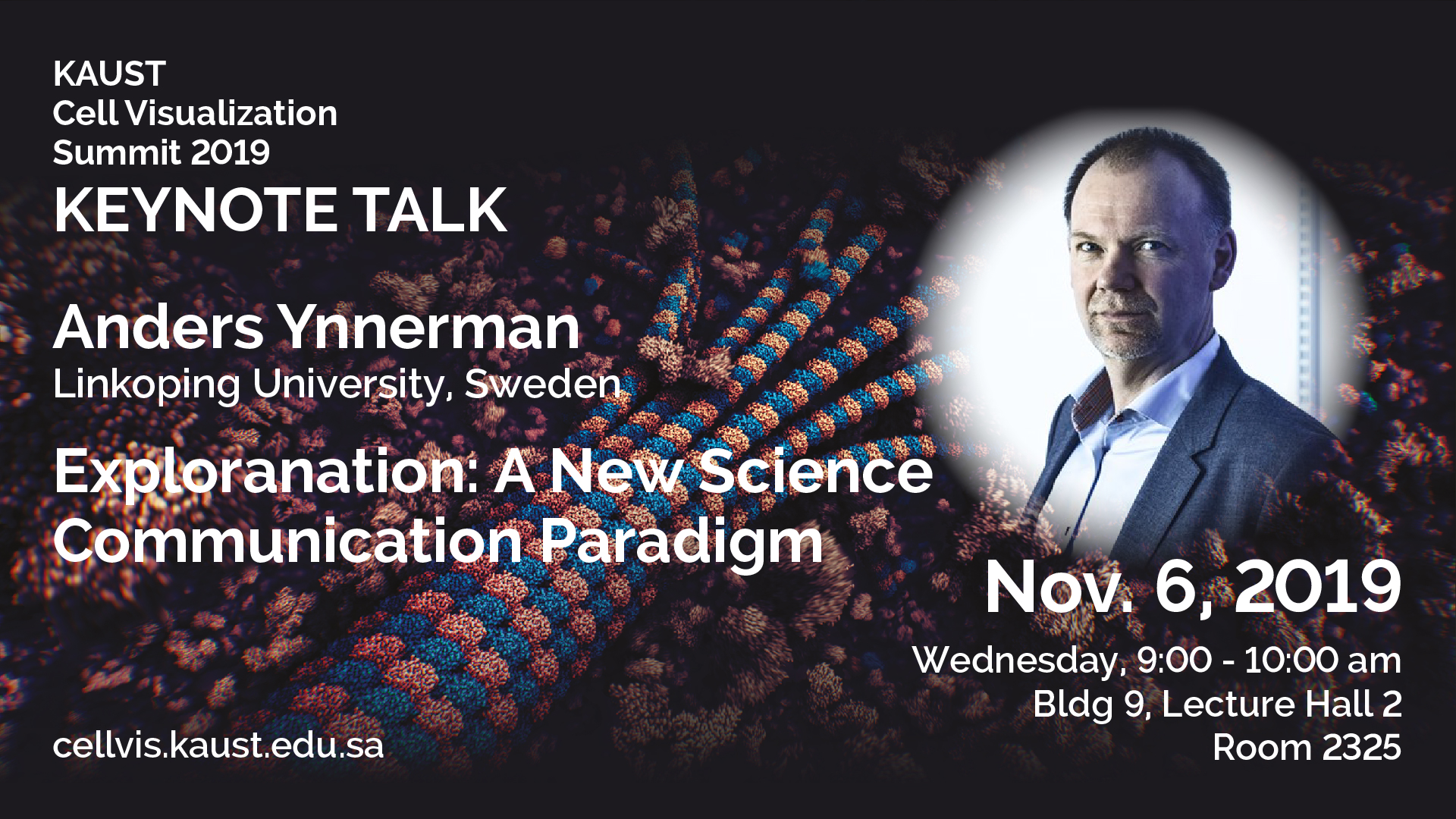 KAUST
Cell Visualization
Summit 2019
KEYNOTE TALK

Anders Ynnerman
Linkoping University, Sweden

Exploranation: A New Science Communication Paradigm

Nov. 6, 2019
Wednesday, 9:00 - 10:00 am
Bldg 9, Lecture Hall 2
Room 2325

cellvis.kaust.edu.sa